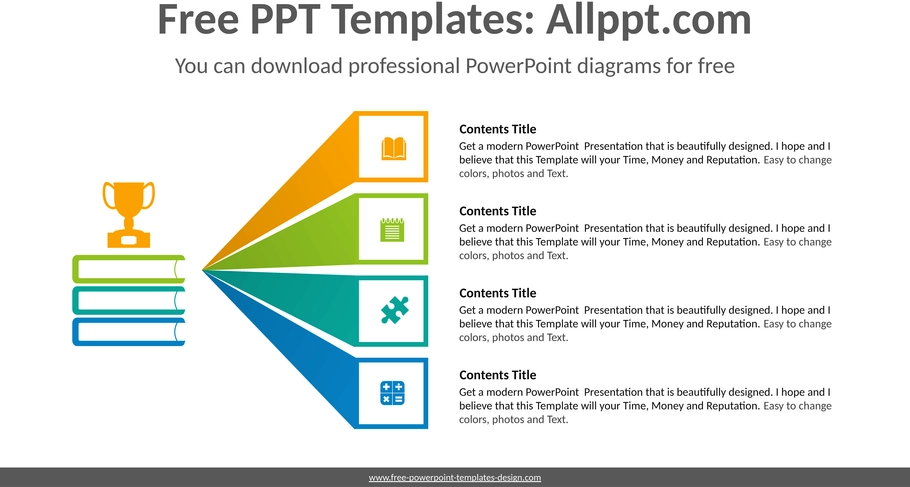 Free PPT Templates: Allppt.com

You can download professional PowerPoint diagrams for free

Contents Title

Get a modern PowerPoint Presentation that is beautifully designed. I hope and I believe that this Template will your Time, Money and Reputation. Easy to change colors, photos and Text.

Contents Title

Get a modern PowerPoint Presentation that is beautifully designed. I hope and I believe that this Template will your Time, Money and Reputation. Easy to change colors, photos and Text.

Contents Title

Get a modern PowerPoint Presentation that is beautifully designed. I hope and I believe that this Template will your Time, Money and Reputation. Easy to change colors, photos and Text.

Contents Title

Get a modern PowerPoint Presentation that is beautifully designed. I hope and I believe that this Template will your Time, Money and Reputation. Easy to change colors, photos and Text.

www.free-powerpoint-templates-design.com